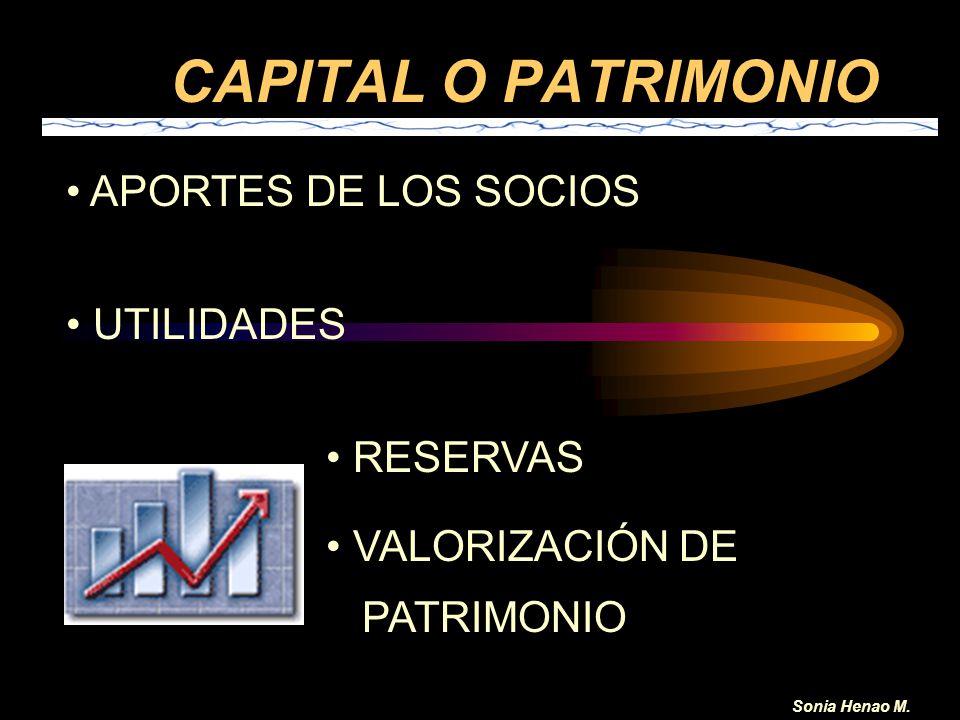 CAPITAL O PATRIMONIO

• APORTES DE LOS SOCIOS

• UTILIDADES

• RESERVAS

• VALORIZACIÓN DE PATRIMONIO

Sonia Henao M.